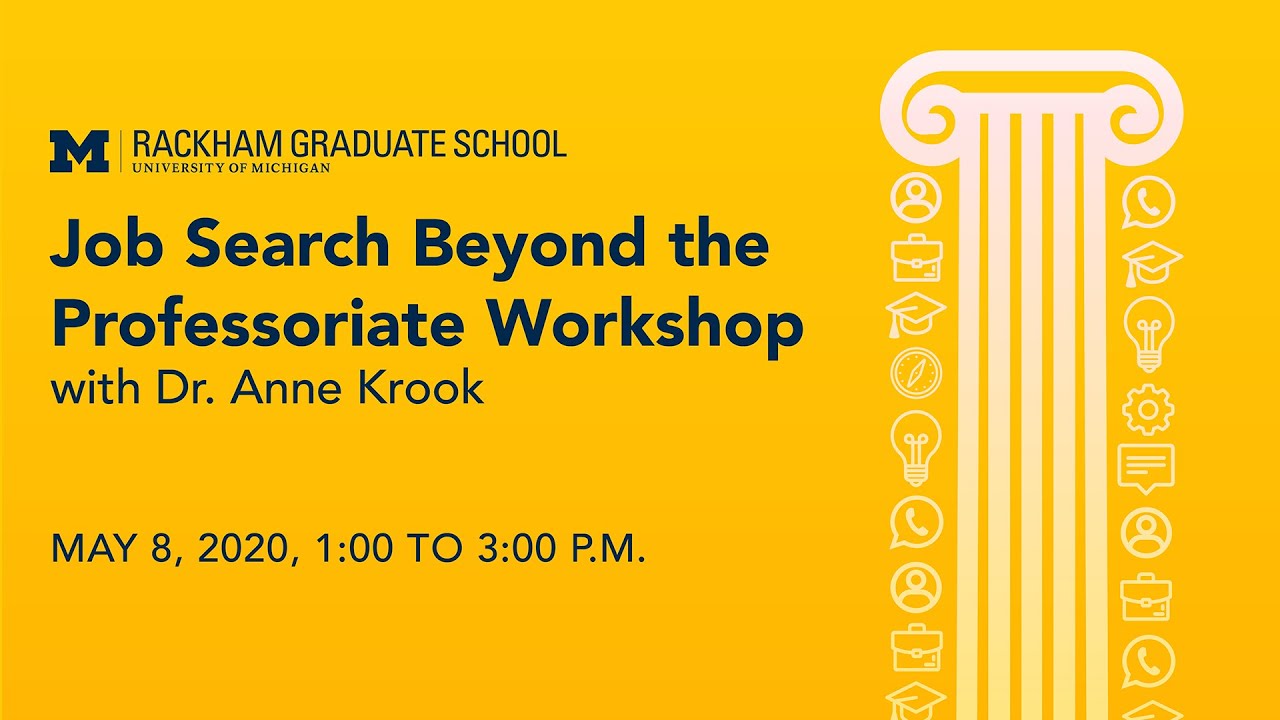 M RACKHAM GRADUATE SCHOOL
UNIVERSITY OF MICHIGAN

Job Search Beyond the Professoriate Workshop
with Dr. Anne Krook

MAY 8, 2020, 1:00 TO 3:00 P.M.